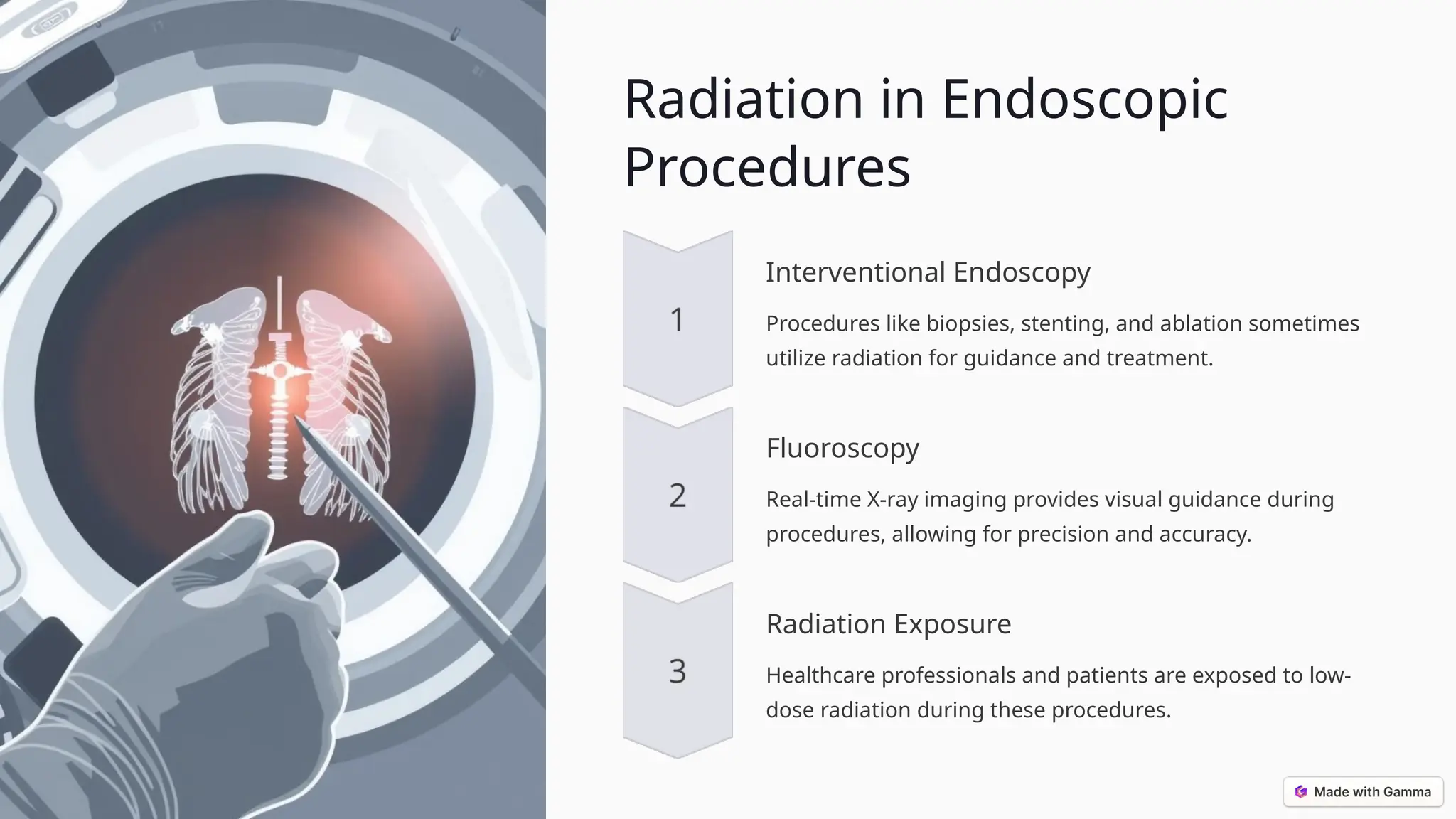 Radiation in Endoscopic Procedures

1

Interventional Endoscopy

Procedures like biopsies, stenting, and ablation sometimes utilize radiation for guidance and treatment.

2

Fluoroscopy

Real-time X-ray imaging provides visual guidance during procedures, allowing for precision and accuracy.

3

Radiation Exposure

Healthcare professionals and patients are exposed to low-dose radiation during these procedures.

Made with Gamma